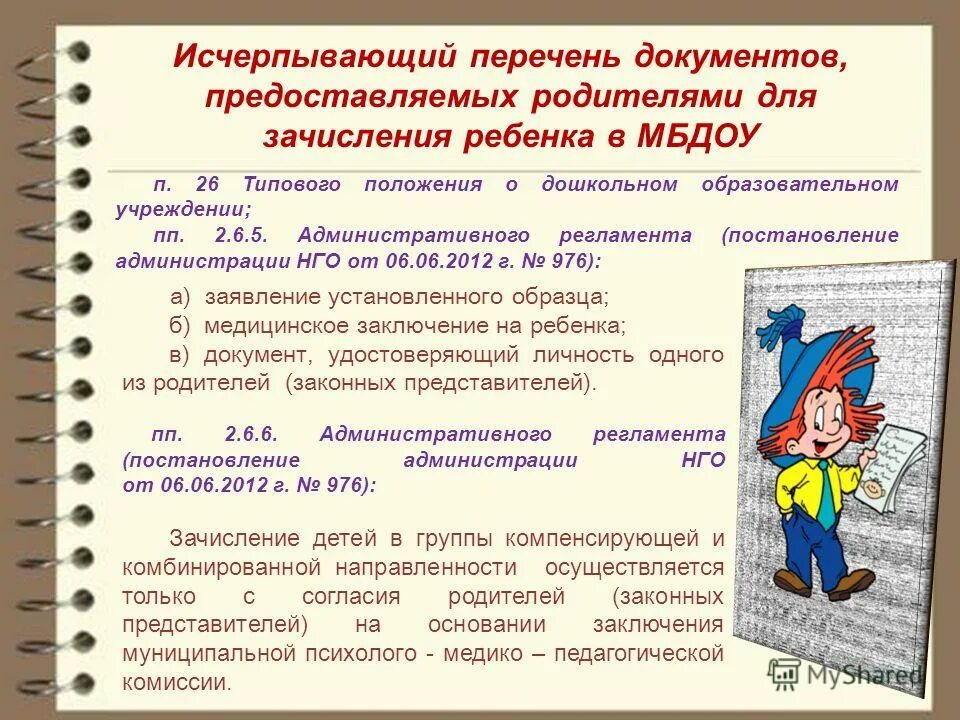 Исчерпывающий перечень документов, предоставляемых родителями для зачисления ребенка в МБДОУ

п. 26 Типового положения о дошкольном образовательном учреждении;
пп. 2.6.5. Административного регламента (постановление администрации НГО от 06.06.2012 г. № 976):

а) заявление установленного образца;
б) медицинское заключение на ребенка;
в) документ, удостоверяющий личность одного из родителей (законных представителей).

пп. 2.6.6. Административного регламента (постановление администрации НГО от 06.06.2012 г. № 976):

Зачисление детей в группы компенсирующей и комбинированной направленности осуществляется только с согласия родителей (законных представителей) на основании заключения муниципальной психолого - медико – педагогической комиссии.

MyShared